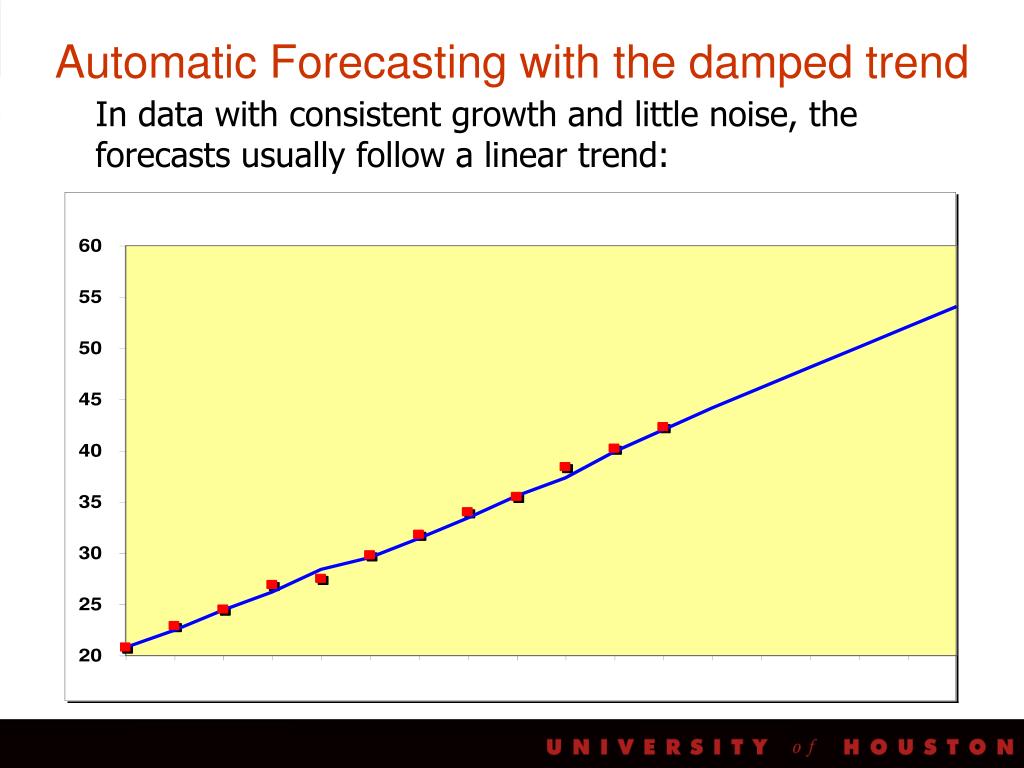 Automatic Forecasting with the damped trend

In data with consistent growth and little noise, the forecasts usually follow a linear trend:

60
55
50
45
40
35
30
25
20

UNIVERSITY of HOUSTON